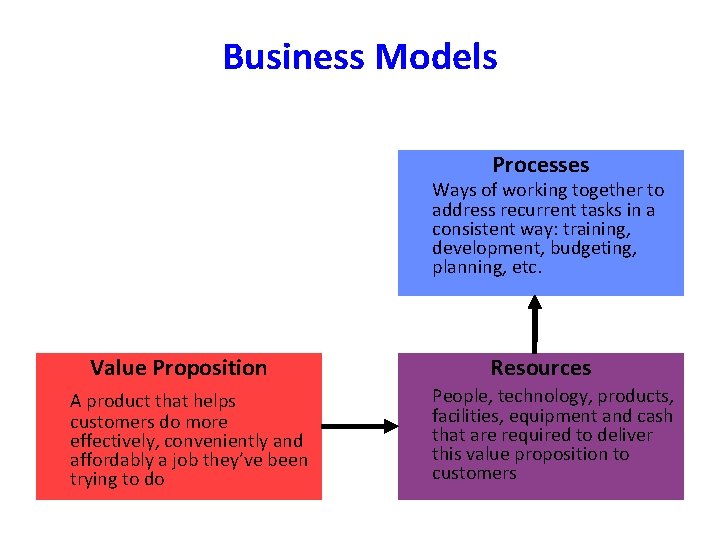 Business Models

Processes

Ways of working together to address recurrent tasks in a consistent way: training, development, budgeting, planning, etc.

Value Proposition

A product that helps customers do more effectively, conveniently and affordably a job they've been trying to do

Resources

People, technology, products, facilities, equipment and cash that are required to deliver this value proposition to customers